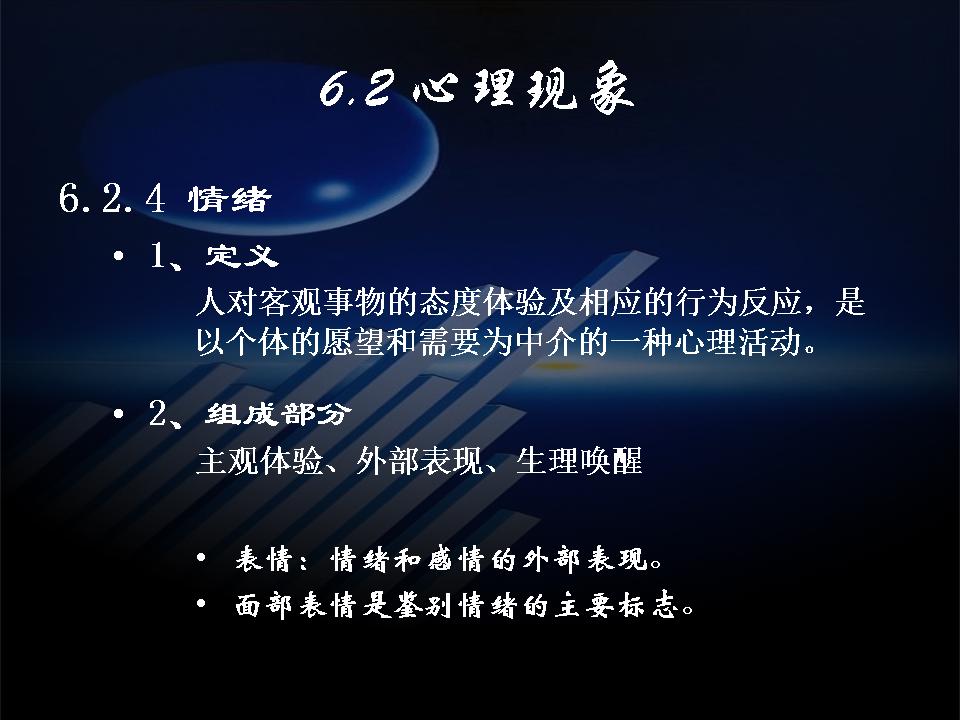 6.2 心理现象

6.2.4 情绪

• 1、定义

人对客观事物的态度体验及相应的行为反应，是以个体的愿望和需要为中介的一种心理活动。

• 2、组成部分

主观体验、外部表现、生理唤醒

• 表情：情绪和感情的外部表现。

• 面部表情是鉴别情绪的主要标志。